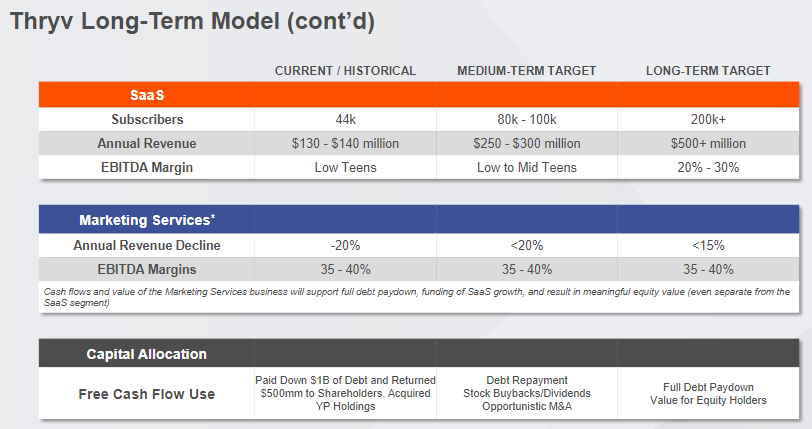 Thryv Long-Term Model (cont'd)

| | CURRENT / HISTORICAL | MEDIUM-TERM TARGET | LONG-TERM TARGET |
|---|---|---|---|
| SaaS | | | |
| Subscribers | 44k | 80k - 100k | 200k+ |
| Annual Revenue | \$130 - \$140 million | \$250 - \$300 million | \$500+ million |
| EBITDA Margin | Low Teens | Low to Mid Teens | 20% - 30% |

| Marketing Services* | | | |
|---|---|---|---|
| Annual Revenue Decline | -20% | <20% | <15% |
| EBITDA Margins | 35 - 40% | 35 - 40% | 35 - 40% |

Cash flows and value of the Marketing Services business will support full debt paydown, funding of SaaS growth, and result in meaningful equity value (even separate from the SaaS segment)

| Capital Allocation | | | |
|---|---|---|---|
| Free Cash Flow Use | Paid Down \$1B of Debt and Returned \$500mm to Shareholders. Acquired YP Holdings | Debt Repayment Stock Buybacks/Dividends Opportunistic M&A | Full Debt Paydown Value for Equity Holders |